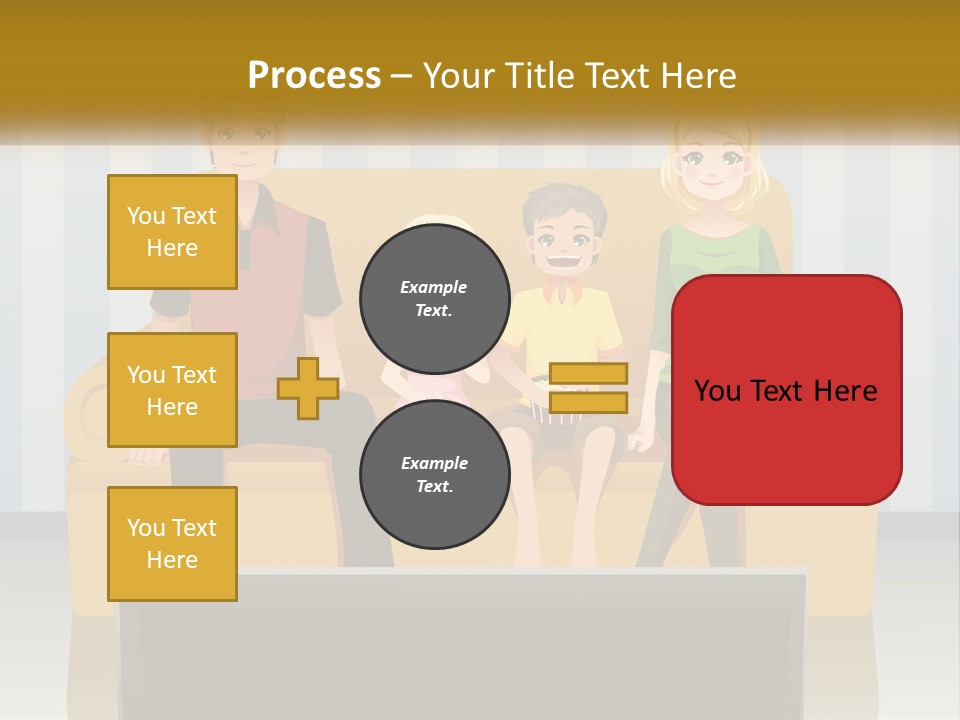 Process – Your Title Text Here

You Text Here

You Text Here

You Text Here

Example Text.

Example Text.

You Text Here